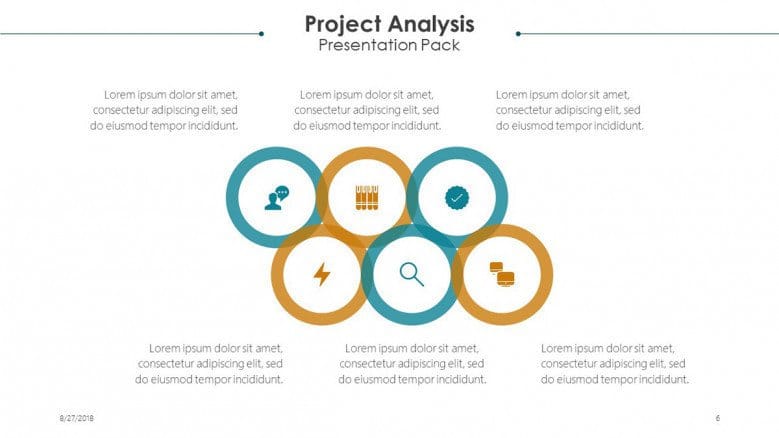 Project Analysis
Presentation Pack

Lorem ipsum dolor sit amet, consectetur adipiscing elit, sed do eiusmod tempor incididunt.

Lorem ipsum dolor sit amet, consectetur adipiscing elit, sed do eiusmod tempor incididunt.

Lorem ipsum dolor sit amet, consectetur adipiscing elit, sed do eiusmod tempor incididunt.

Lorem ipsum dolor sit amet, consectetur adipiscing elit, sed do eiusmod tempor incididunt.

Lorem ipsum dolor sit amet, consectetur adipiscing elit, sed do eiusmod tempor incididunt.

Lorem ipsum dolor sit amet, consectetur adipiscing elit, sed do eiusmod tempor incididunt.

8/27/2018

6